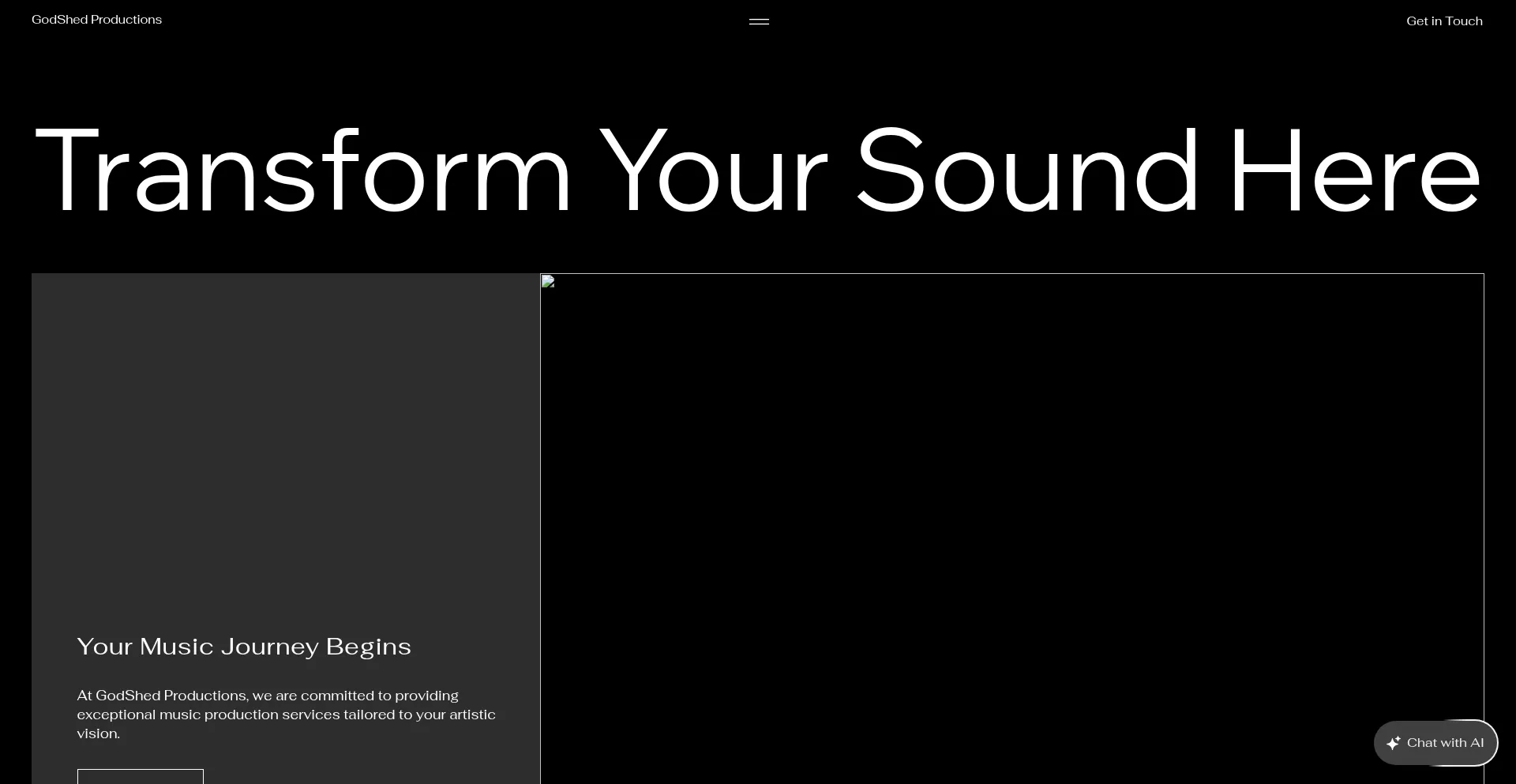 GodShed Productions

Get in Touch

Transform Your Sound Here

Your Music Journey Begins

At GodShed Productions, we are committed to providing exceptional music production services tailored to your artistic vision.

Chat with AI